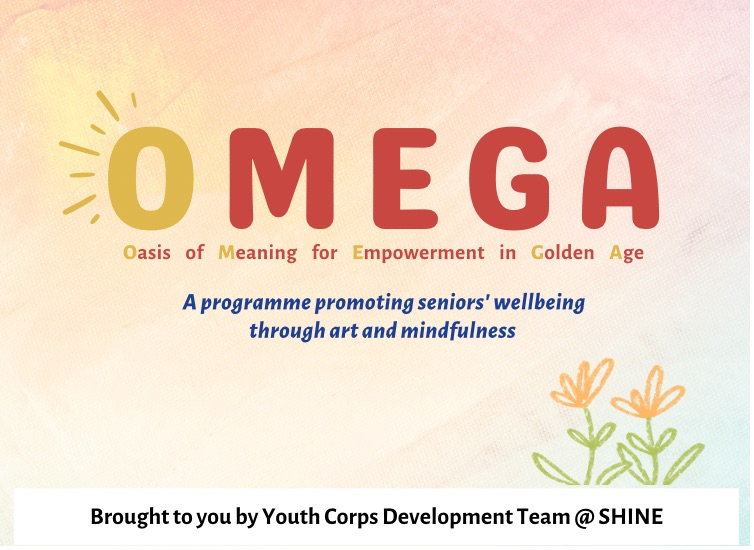 OMEGA

Oasis of Meaning for Empowerment in Golden Age

A programme promoting seniors' wellbeing through art and mindfulness

Brought to you by Youth Corps Development Team @ SHINE